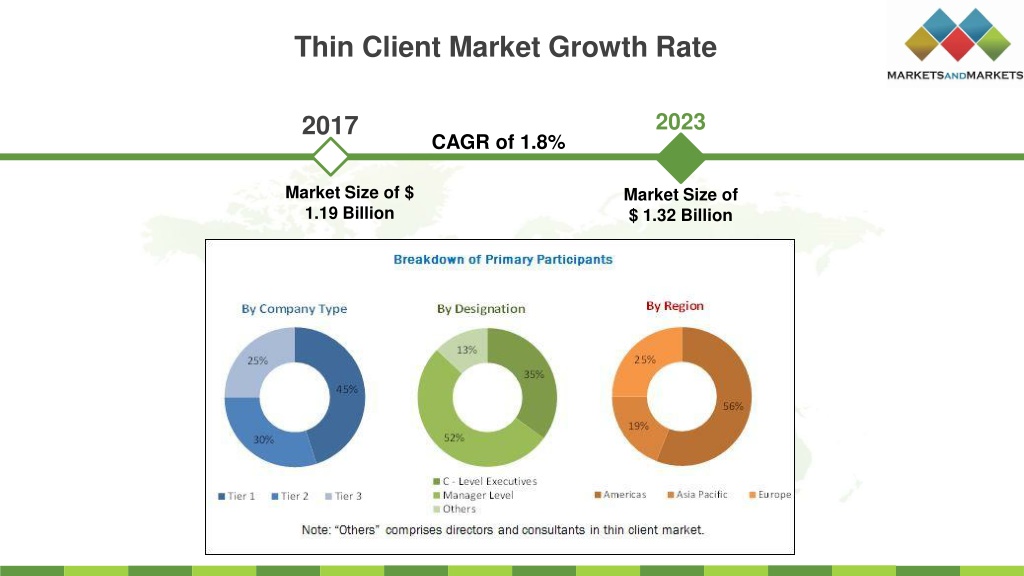 Thin Client Market Growth Rate

MARKETSANDMARKETS

2017

CAGR of 1.8%

2023

Market Size of $ 1.19 Billion

Market Size of $ 1.32 Billion

Breakdown of Primary Participants

By Company Type

25%

45%

30%

Tier 1 Tier 2 Tier 3

By Designation

13%

35%

52%

C - Level Executives
Manager Level
Others

By Region

25%

56%

19%

Americas Asia Pacific Europe

Note: "Others" comprises directors and consultants in thin client market.